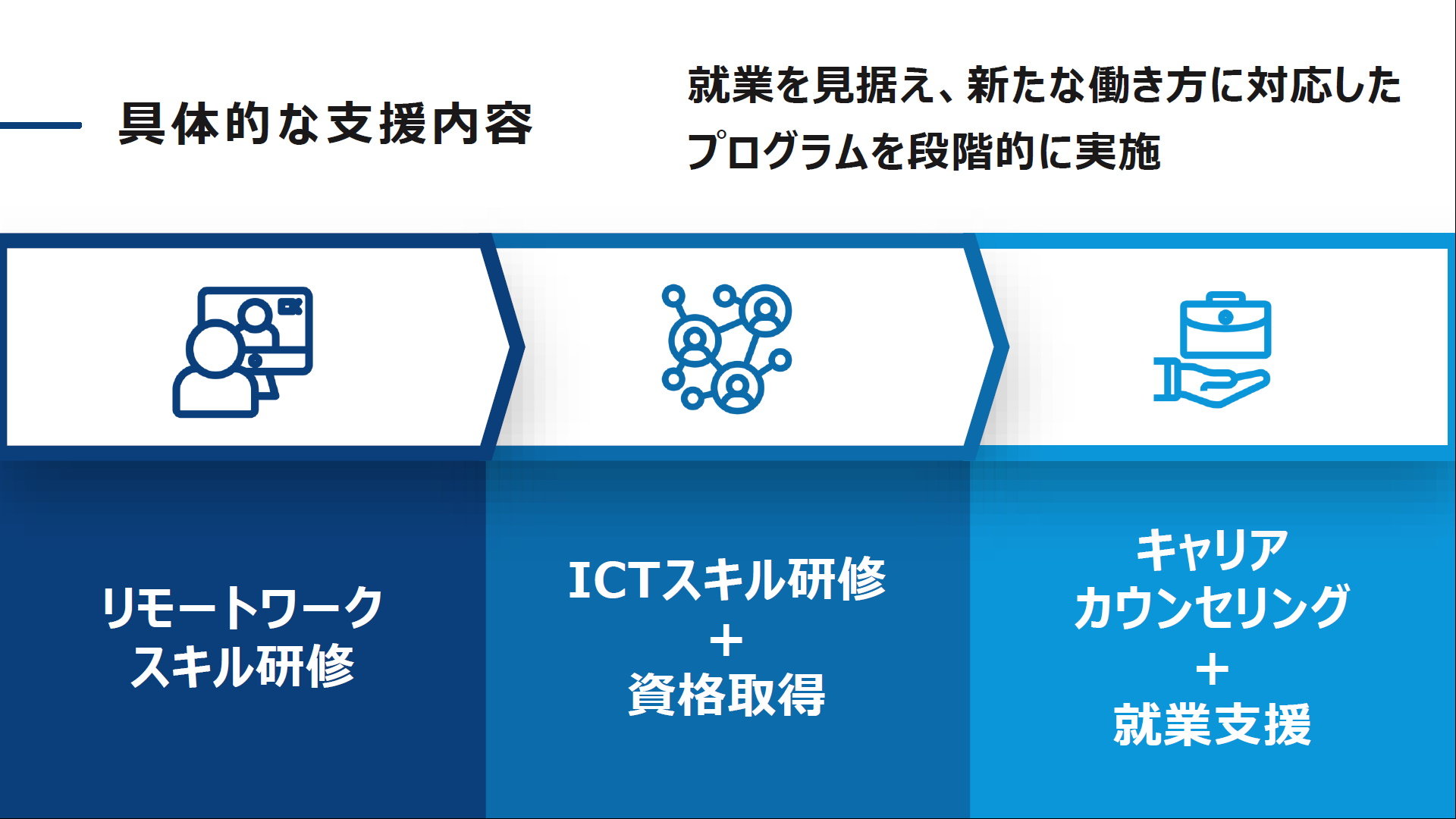 具体的な支援内容

就業を見据え、新たな働き方に対応したプログラムを段階的に実施

リモートワーク
スキル研修

ICTスキル研修
+
資格取得

キャリア
カウンセリング
+
就業支援